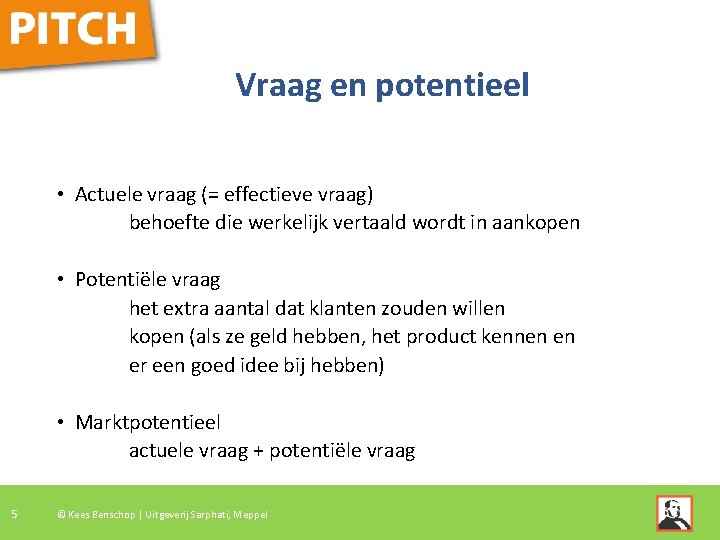 PITCH

Vraag en potentieel

• Actuele vraag (= effectieve vraag)
behoefte die werkelijk vertaald wordt in aankopen

• Potentiële vraag
het extra aantal dat klanten zouden willen kopen (als ze geld hebben, het product kennen en er een goed idee bij hebben)

• Marktpotentieel
actuele vraag + potentiële vraag

5 © Kees Benschop | Uitgeverij Sarphati, Meppel